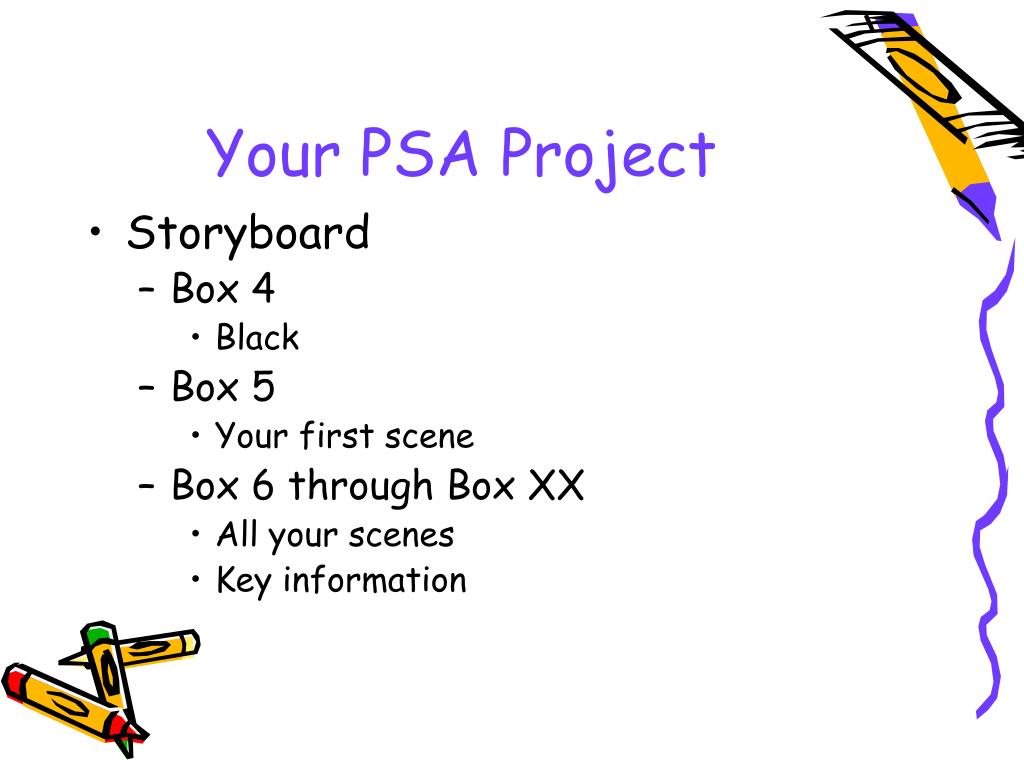 Your PSA Project

• Storyboard
  – Box 4
    • Black
  – Box 5
    • Your first scene
  – Box 6 through Box XX
    • All your scenes
    • Key information